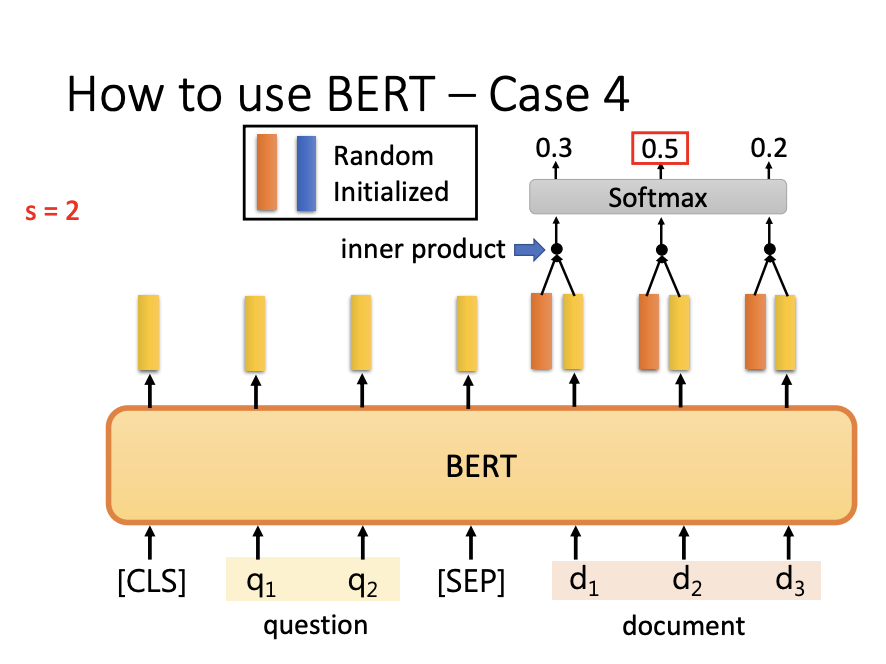 How to use BERT – Case 4

Random Initialized

s = 2

0.3
0.5
0.2

Softmax

inner product

BERT

[CLS] $q_1$ $q_2$ [SEP] $d_1$ $d_2$ $d_3$

question

document